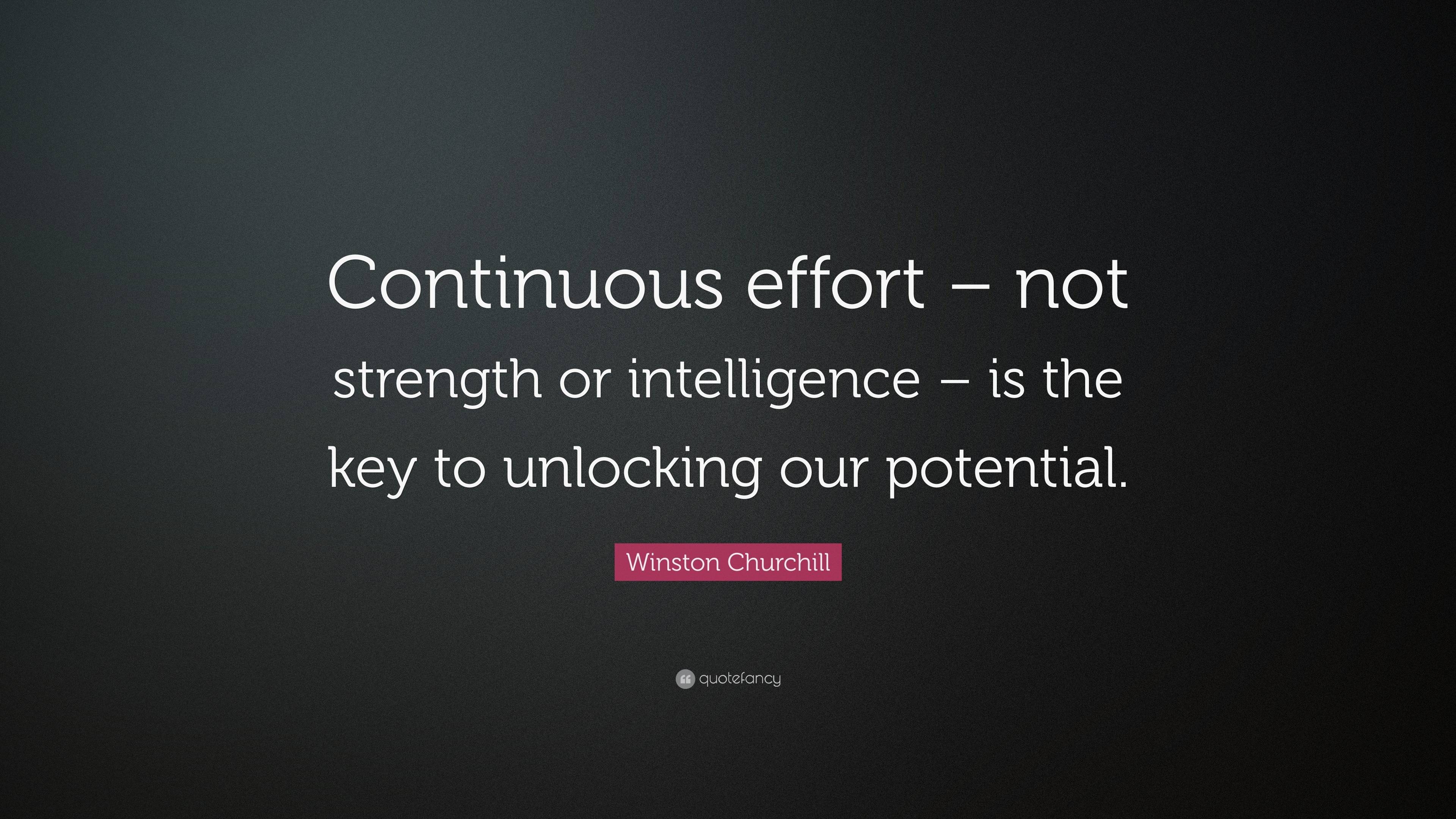 Continuous effort – not strength or intelligence – is the key to unlocking our potential.

Winston Churchill

quotefancy